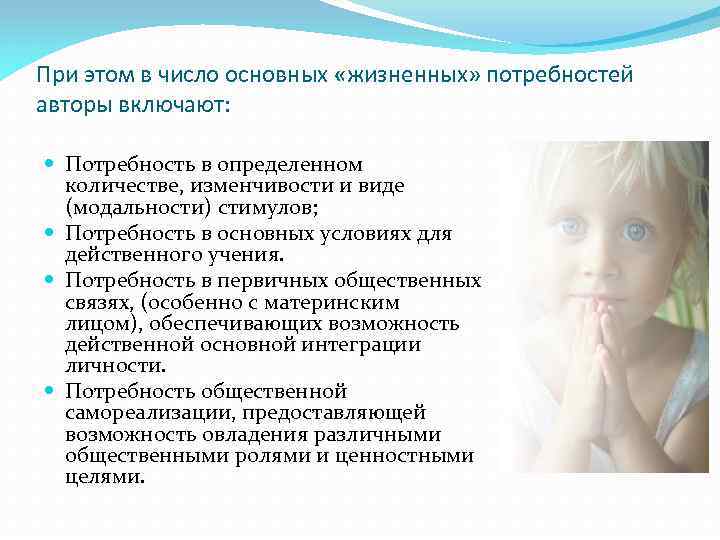 При этом в число основных «жизненных» потребностей авторы включают:

- Потребность в определенном количестве, изменчивости и виде (модальности) стимулов;
- Потребность в основных условиях для действенного учения.
- Потребность в первичных общественных связях, (особенно с материнским лицом), обеспечивающих возможность действенной основной интеграции личности.
- Потребность общественной самореализации, предоставляющей возможность овладения различными общественными ролями и ценностными целями.